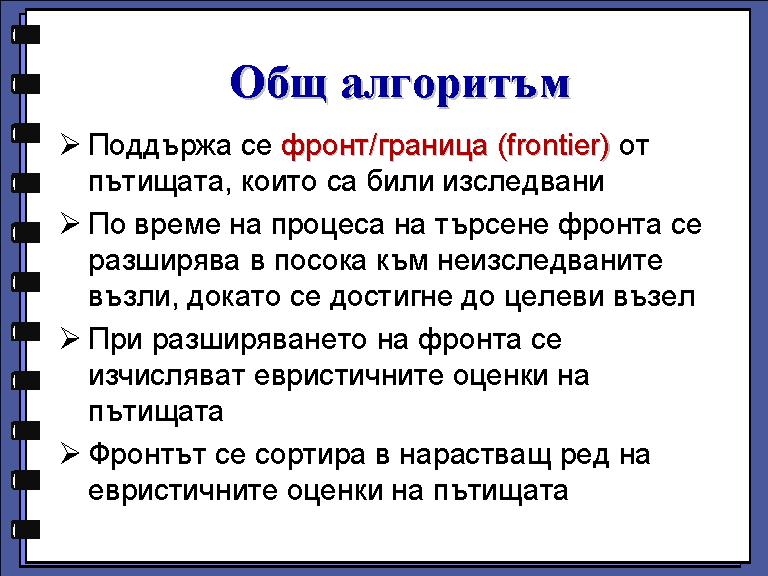 Общ алгоритъм

➢ Поддържа се фронт/граница (frontier) от пътищата, които са били изследвани

➢ По време на процеса на търсене фронта се разширява в посока към неизследваните възли, докато се достигне до целеви възел

➢ При разширяването на фронта се изчисляват евристичните оценки на пътищата

➢ Фронтът се сортира в нарастващ ред на евристичните оценки на пътищата